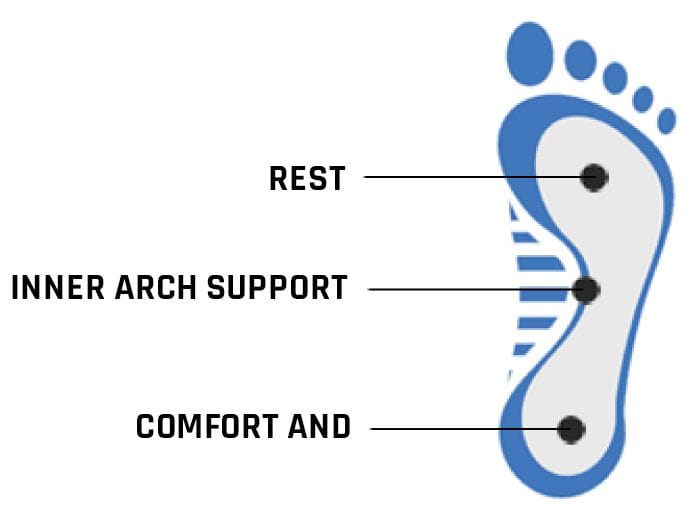 REST

INNER ARCH SUPPORT

COMFORT AND